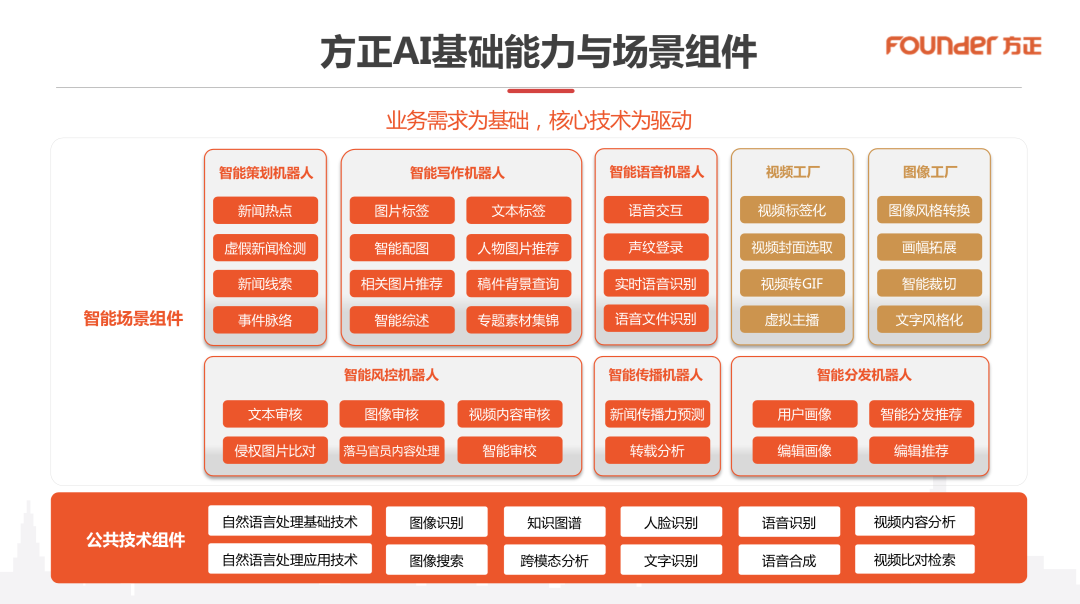 方正AI基础能力与场景组件

FOUNDER 方正

业务需求为基础，核心技术为驱动

智能场景组件

智能策划机器人
新闻热点
虚假新闻检测
新闻线索
事件脉络

智能写作机器人
图片标签
文本标签
智能配图
人物图片推荐
相关图片推荐
稿件背景查询
智能综述
专题素材集锦

智能语音机器人
语音交互
声纹登录
实时语音识别
语音文件识别

视频工厂
视频标签化
视频封面选取
视频转GIF
虚拟主播

图像工厂
图像风格转换
画幅拓展
智能裁切
文字风格化

智能风控机器人
文本审核
图像审核
视频内容审核
侵权图片比对
落马官员内容处理
智能审校

智能传播机器人
新闻传播力预测
转载分析

智能分发机器人
用户画像
智能分发推荐
编辑画像
编辑推荐

公共技术组件
自然语言处理基础技术
图像识别
知识图谱
人脸识别
语音识别
视频内容分析
自然语言处理应用技术
图像搜索
跨模态分析
文字识别
语音合成
视频比对检索